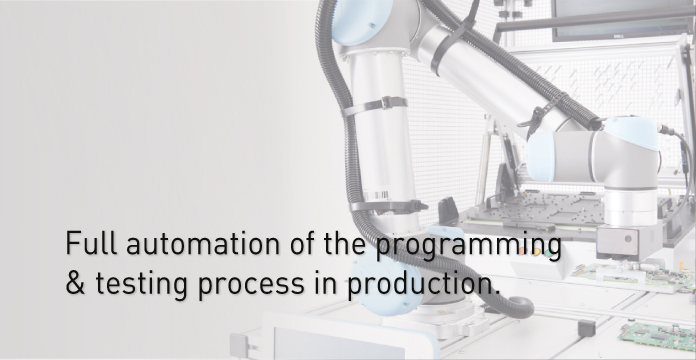 Full automation of the programming
& testing process in production.